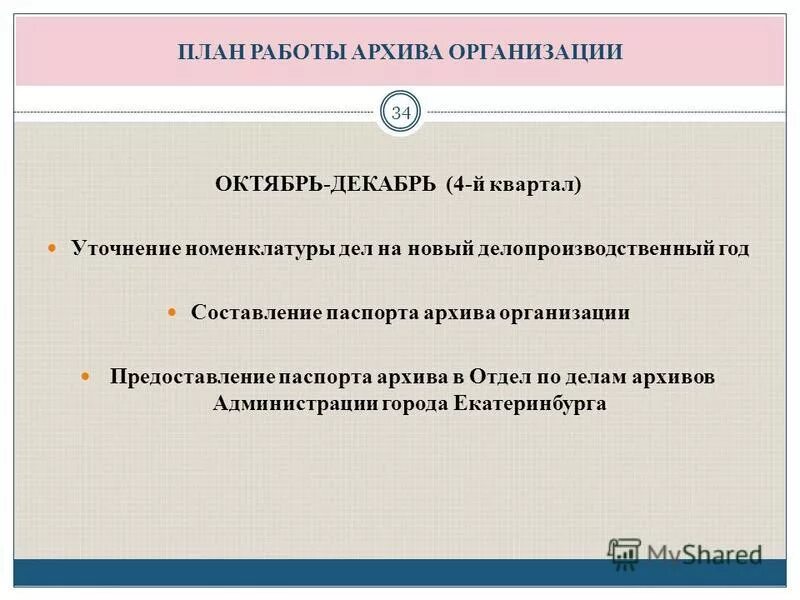 ПЛАН РАБОТЫ АРХИВА ОРГАНИЗАЦИИ

34

ОКТЯБРЬ-ДЕКАБРЬ (4-й квартал)

Уточнение номенклатуры дел на новый делопроизводственный год

Составление паспорта архива организации

Предоставление паспорта архива в Отдел по делам архивов Администрации города Екатеринбурга

MyShared